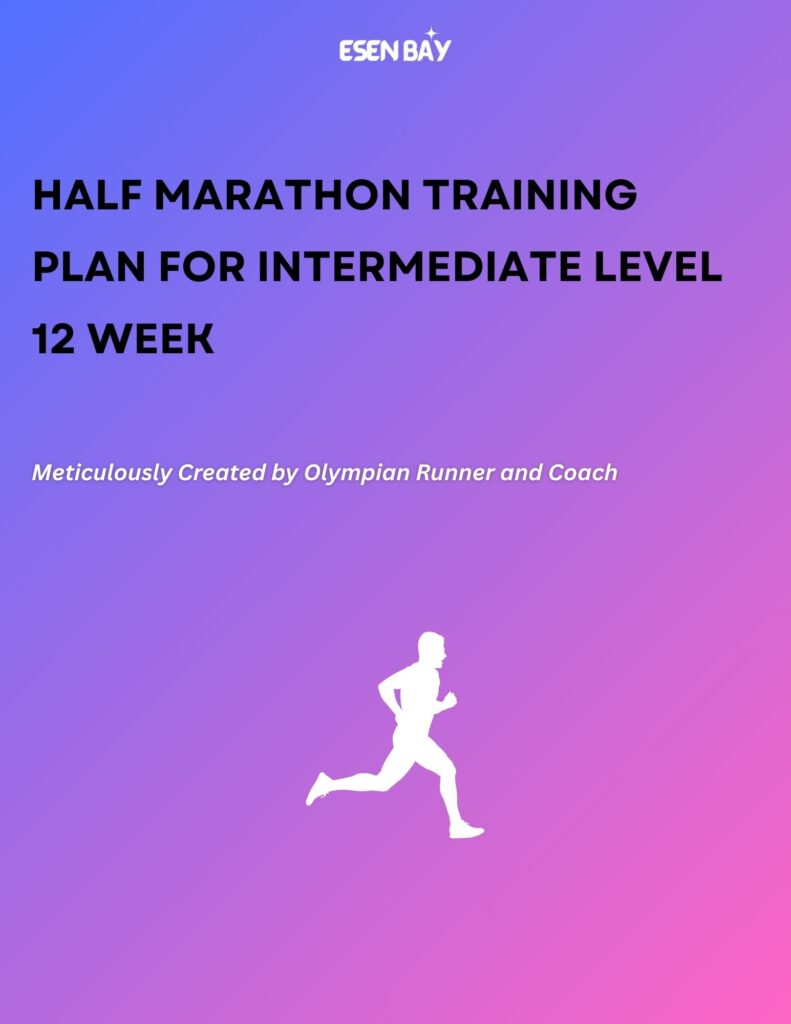 ESEN BAY

HALF MARATHON TRAINING PLAN FOR INTERMEDIATE LEVEL 12 WEEK

Meticulously Created by Olympian Runner and Coach